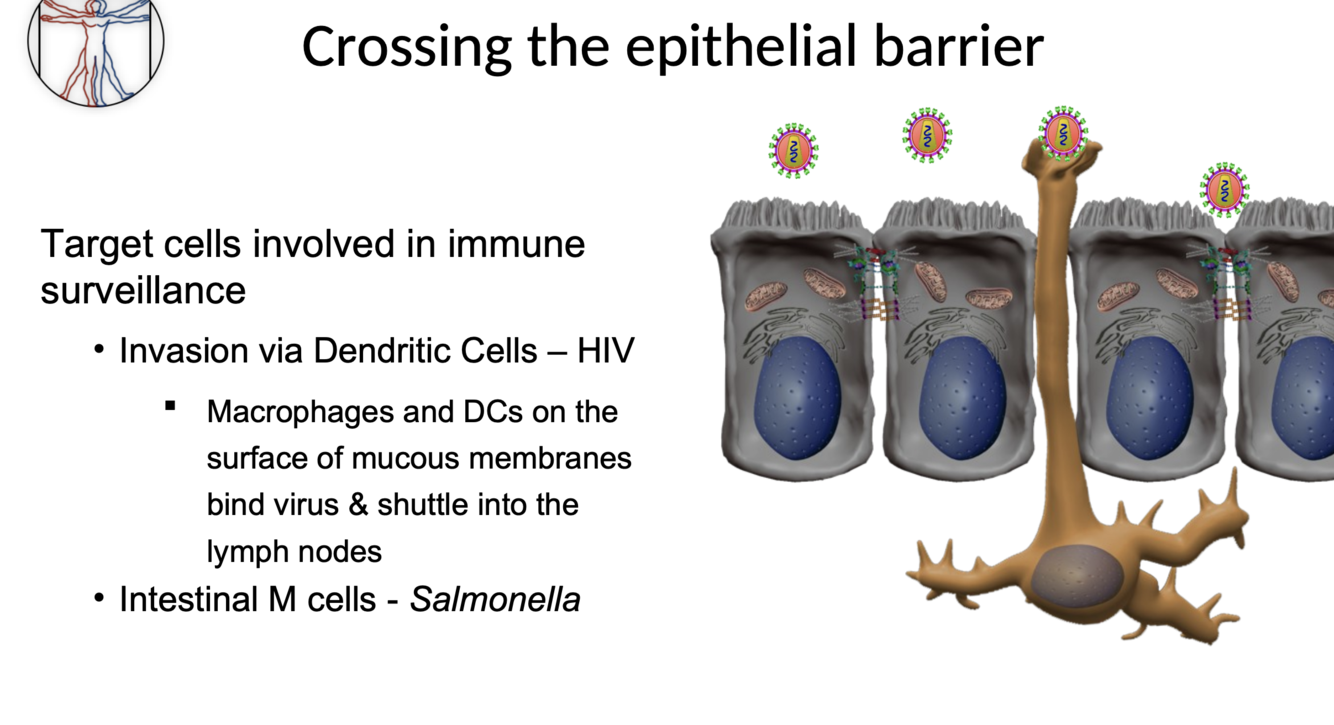 Crossing the epithelial barrier

Target cells involved in immune surveillance

• Invasion via Dendritic Cells – HIV

▪ Macrophages and DCs on the surface of mucous membranes bind virus & shuttle into the lymph nodes

• Intestinal M cells - Salmonella